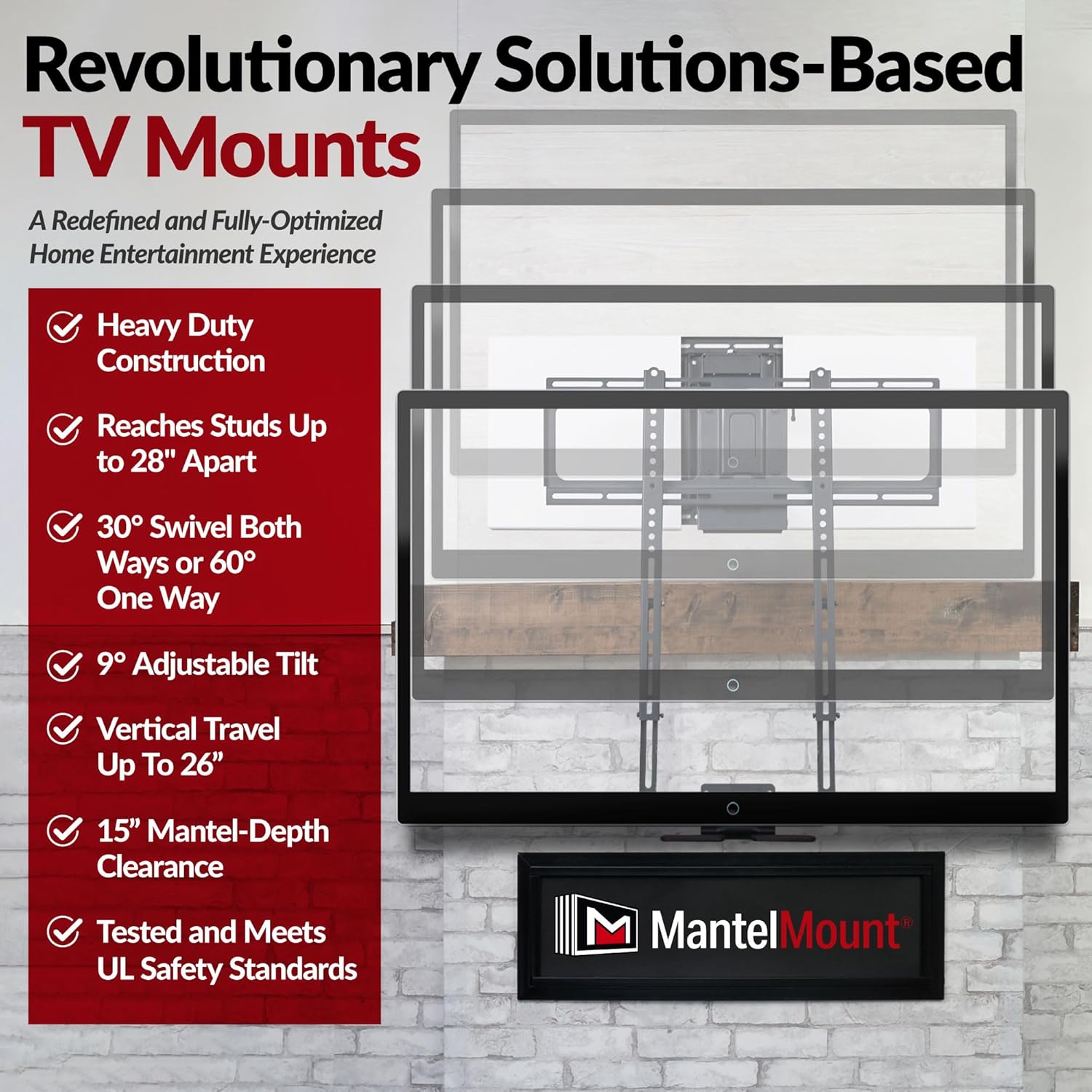 Revolutionary Solutions-Based TV Mounts

A Redefined and Fully-Optimized Home Entertainment Experience

Heavy Duty Construction

Reaches Studs Up to 28" Apart

30° Swivel Both Ways or 60° One Way

9° Adjustable Tilt

Vertical Travel Up To 26”

15” Mantel-Depth Clearance

Tested and Meets UL Safety Standards

MantelMount®